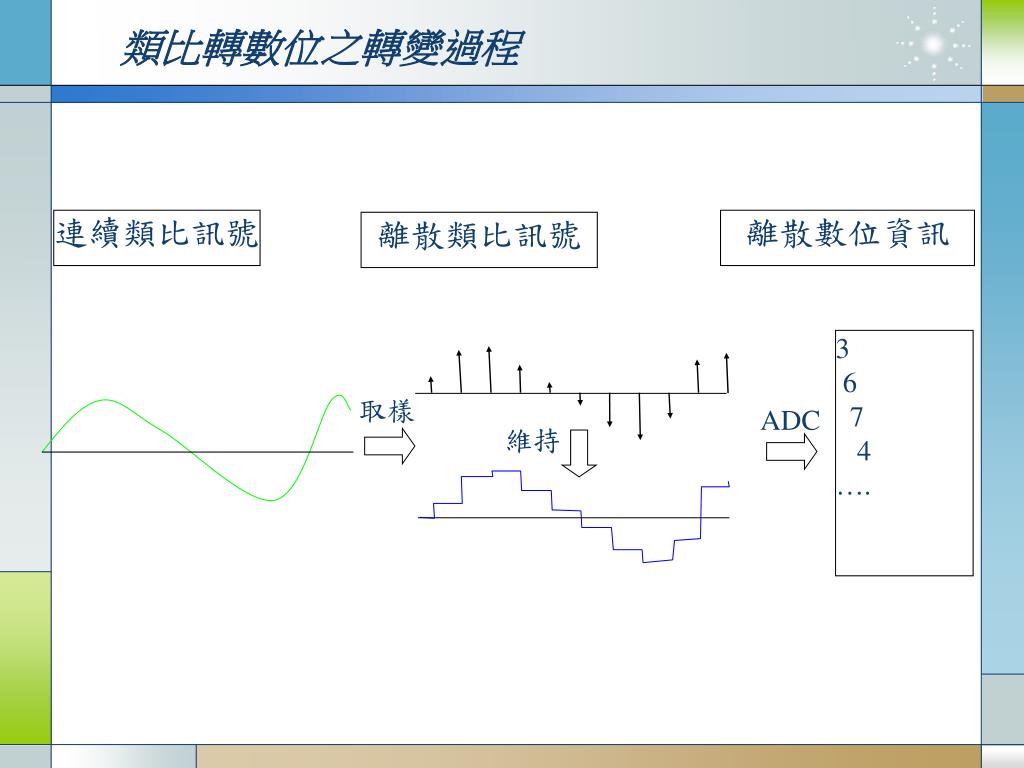 類比轉數位之轉變過程

連續類比訊號

離散類比訊號

離散數位資訊

取樣

維持

ADC

3
6
7
4
….